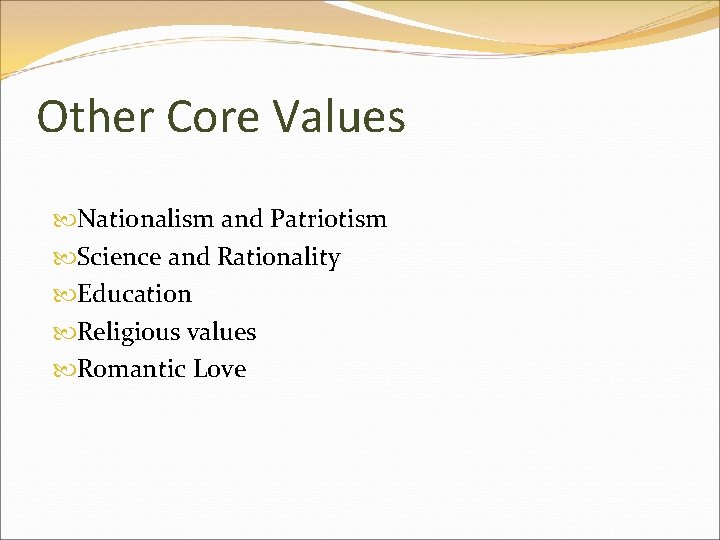 Other Core Values

Nationalism and Patriotism
Science and Rationality
Education
Religious values
Romantic Love